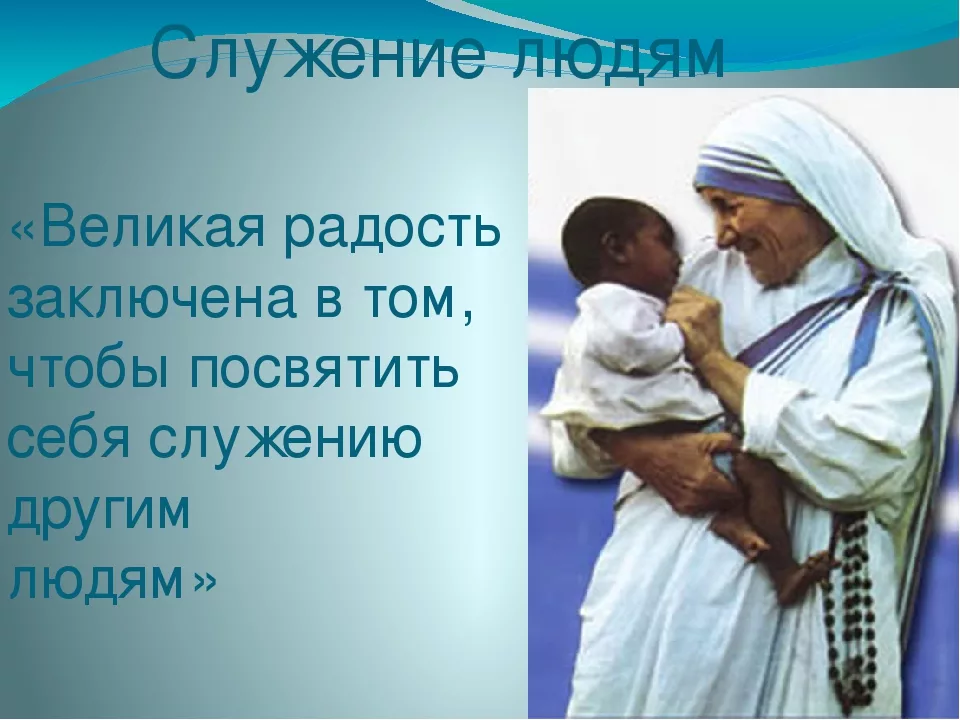 Служение людям

«Великая радость заключена в том, чтобы посвятить себя служению другим людям»